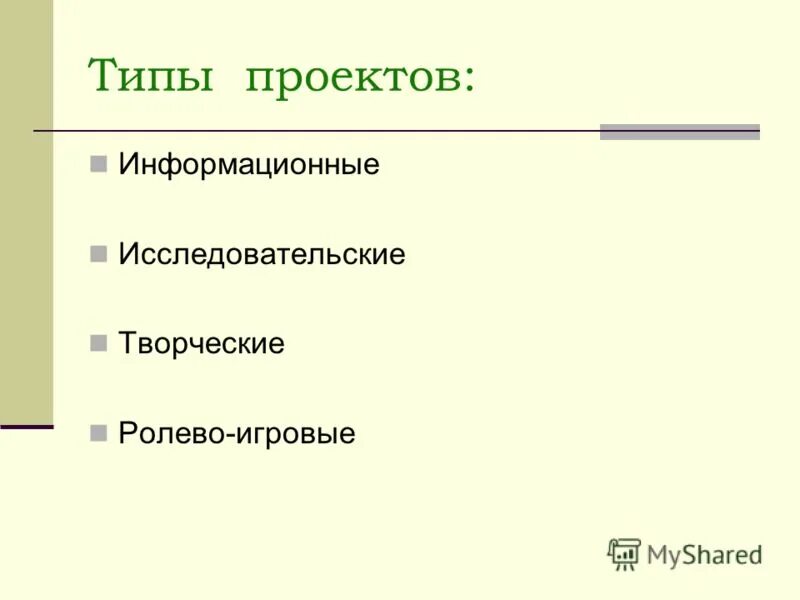 Типы проектов:

Информационные

Исследовательские

Творческие

Ролево-игровые

MyShared